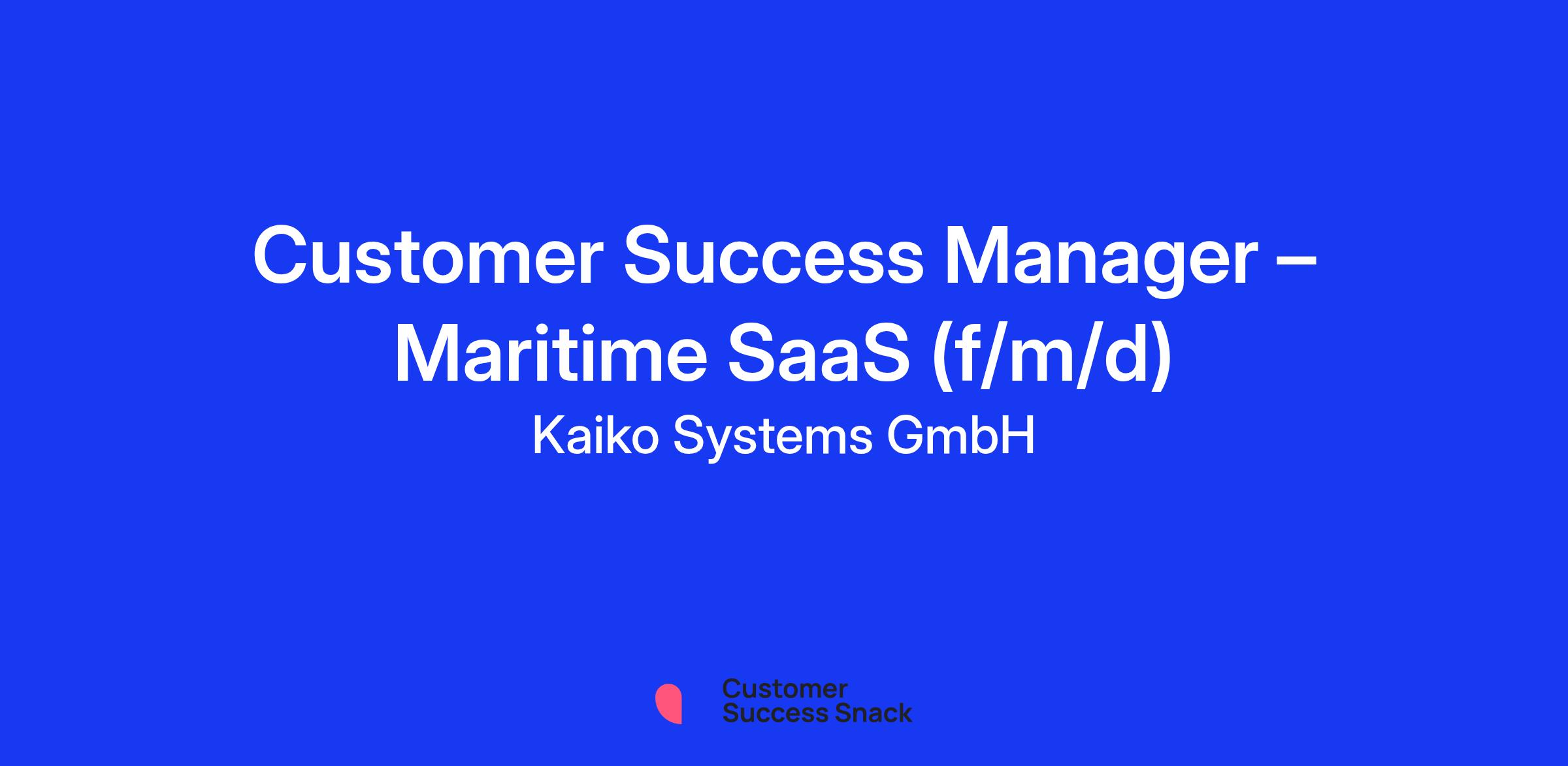 Customer Success Manager – Maritime SaaS (f/m/d)

Kaiko Systems GmbH

Customer
Success Snack